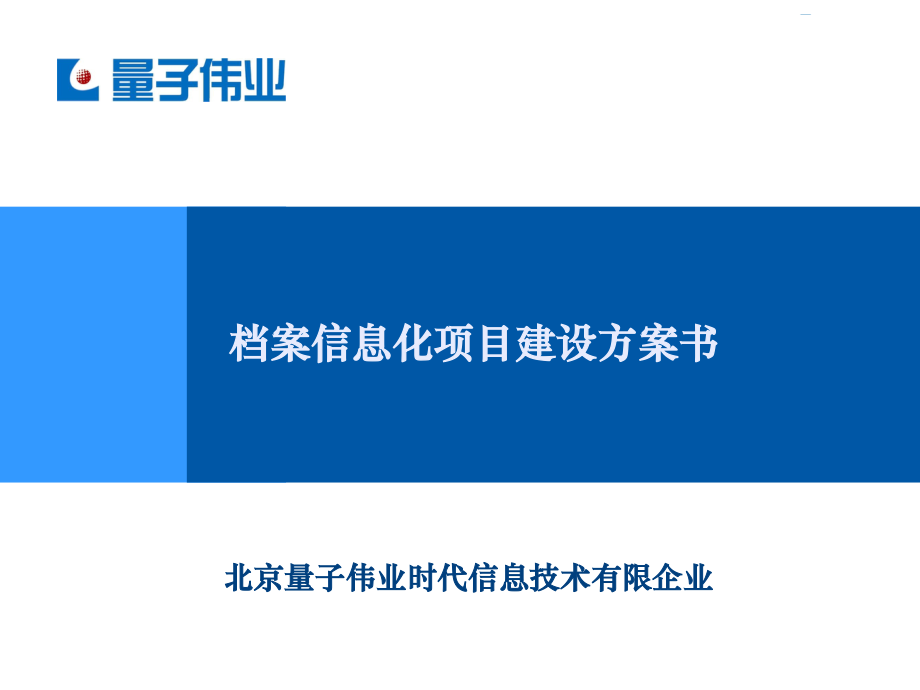 量子伟业

档案信息化项目建设方案书

北京量子伟业时代信息技术有限企业